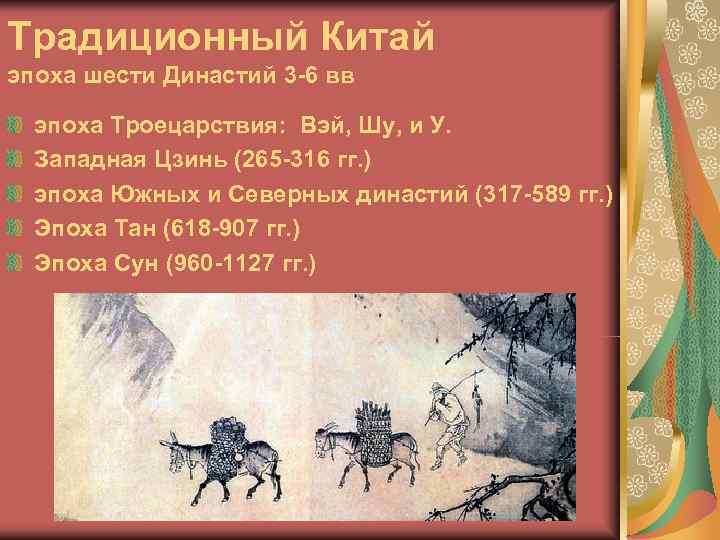 Традиционный Китай
эпоха шести Династий 3-6 вв

эпоха Троецарствия: Вэй, Шу, и У.
Западная Цзинь (265-316 гг.)
эпоха Южных и Северных династий (317-589 гг.)
Эпоха Тан (618-907 гг.)
Эпоха Сун (960-1127 гг.)